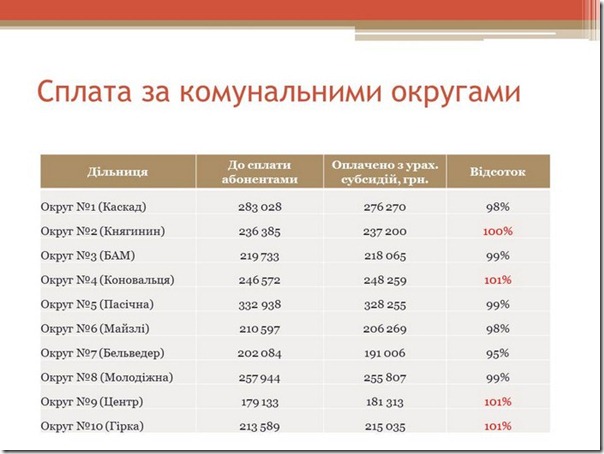 Сплата за комунальними округами

| Дільниця | До сплати абонентами | Оплачено з урах. субсидій, грн. | Відсоток |
|---|---|---|---|
| Округ №1 (Каскад) | 283 028 | 276 270 | 98% |
| Округ №2 (Княгинин) | 236 385 | 237 200 | 100% |
| Округ №3 (БАМ) | 219 733 | 218 065 | 99% |
| Округ №4 (Коновальця) | 246 572 | 248 259 | 101% |
| Округ №5 (Пасічна) | 332 938 | 328 255 | 99% |
| Округ №6 (Майзлі) | 210 597 | 206 269 | 98% |
| Округ №7 (Бельведер) | 202 084 | 191 006 | 95% |
| Округ №8 (Молодіжна) | 257 944 | 255 807 | 99% |
| Округ №9 (Центр) | 179 133 | 181 313 | 101% |
| Округ №10 (Гірка) | 213 589 | 215 035 | 101% |